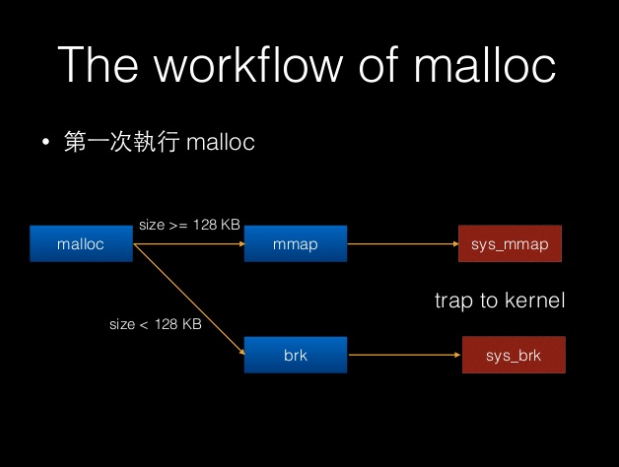 The workflow of malloc

• 第一次執行 malloc

malloc

size >= 128 KB

mmap

sys_mmap

trap to kernel

size < 128 KB

brk

sys_brk